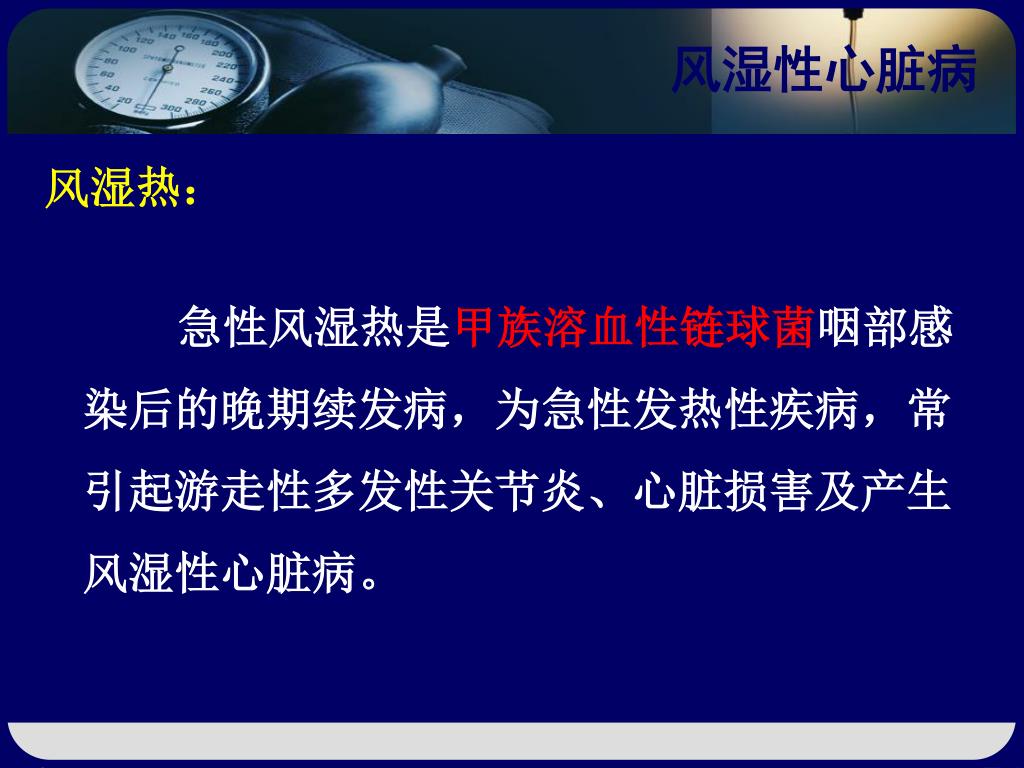 风湿性心脏病

风湿热：

急性风湿热是甲族溶血性链球菌咽部感染后的晚期续发病，为急性发热性疾病，常引起游走性多发性关节炎、心脏损害及产生风湿性心脏病。